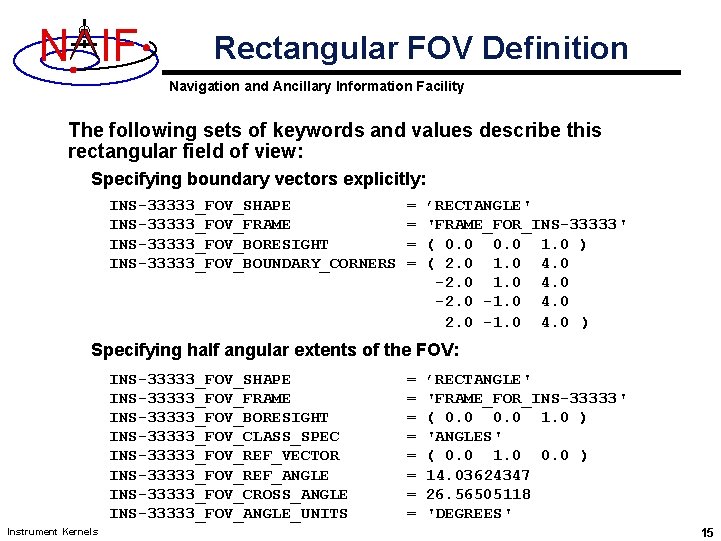 NAIF

Rectangular FOV Definition

Navigation and Ancillary Information Facility

The following sets of keywords and values describe this rectangular field of view:

Specifying boundary vectors explicitly:

INS-33333_FOV_SHAPE = 'RECTANGLE'
INS-33333_FOV_FRAME = 'FRAME_FOR_INS-33333'
INS-33333_FOV_BORESIGHT = ( 0.0 0.0 1.0 )
INS-33333_FOV_BOUNDARY_CORNERS = ( 2.0 1.0 4.0
-2.0 1.0 4.0
-2.0 -1.0 4.0
2.0 -1.0 4.0 )

Specifying half angular extents of the FOV:

INS-33333_FOV_SHAPE = 'RECTANGLE'
INS-33333_FOV_FRAME = 'FRAME_FOR_INS-33333'
INS-33333_FOV_BORESIGHT = ( 0.0 0.0 1.0 )
INS-33333_FOV_CLASS_SPEC = 'ANGLES'
INS-33333_FOV_REF_VECTOR = ( 0.0 1.0 0.0 )
INS-33333_FOV_REF_ANGLE = 14.03624347
INS-33333_FOV_CROSS_ANGLE = 26.56505118
INS-33333_FOV_ANGLE_UNITS = 'DEGREES'

Instrument Kernels

15